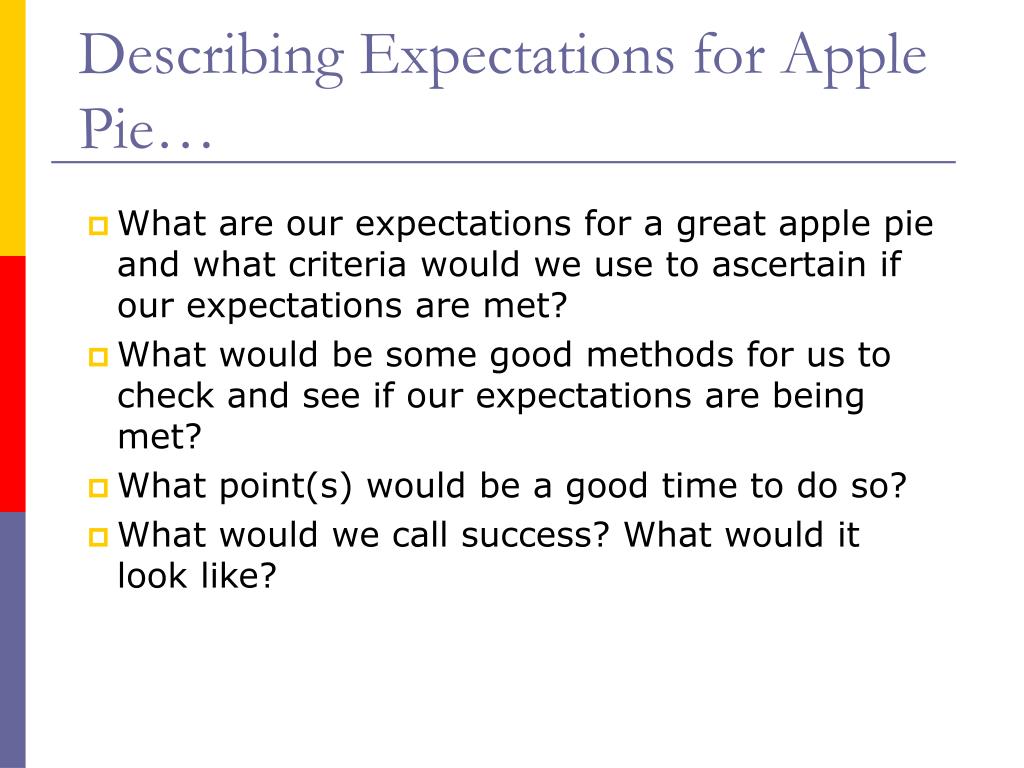 Describing Expectations for Apple Pie…

What are our expectations for a great apple pie and what criteria would we use to ascertain if our expectations are met?

What would be some good methods for us to check and see if our expectations are being met?

What point(s) would be a good time to do so?

What would we call success? What would it look like?